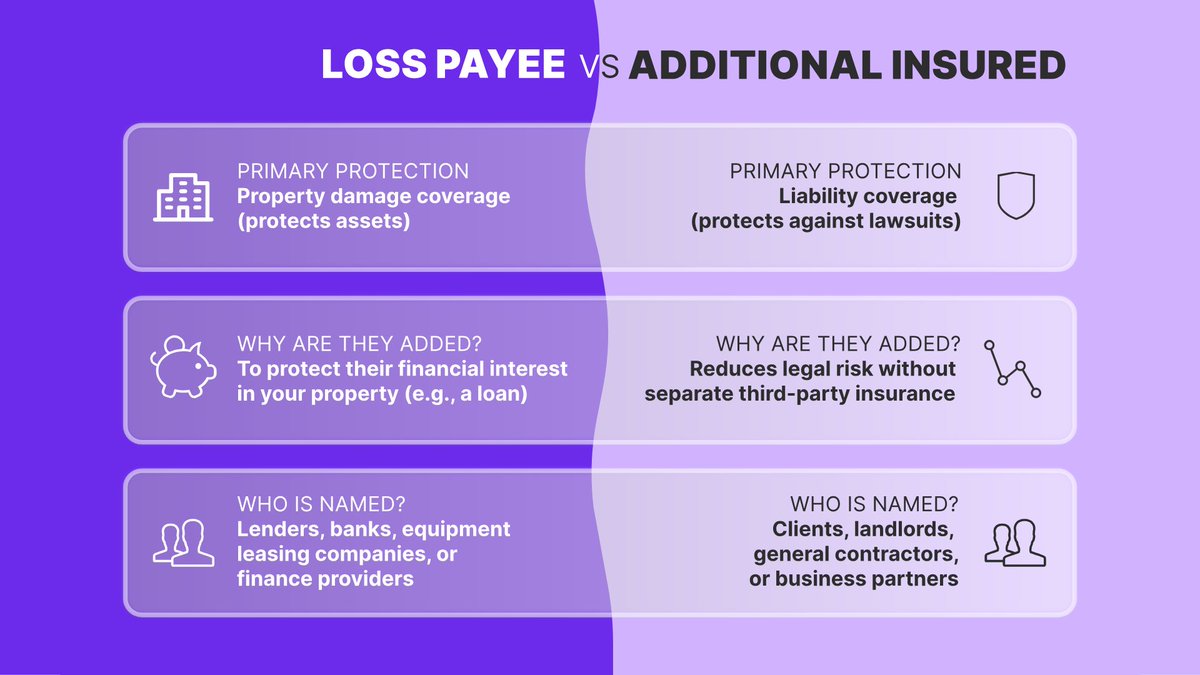 LOSS PAYEE VS ADDITIONAL INSURED

PRIMARY PROTECTION
Property damage coverage (protects assets)

PRIMARY PROTECTION
Liability coverage (protects against lawsuits)

WHY ARE THEY ADDED?
To protect their financial interest in your property (e.g., a loan)

WHY ARE THEY ADDED?
Reduces legal risk without separate third-party insurance

WHO IS NAMED?
Lenders, banks, equipment leasing companies, or finance providers

WHO IS NAMED?
Clients, landlords, general contractors, or business partners